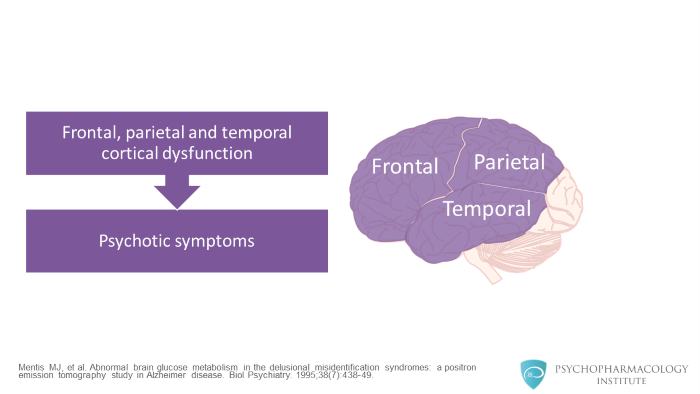 Frontal, parietal and temporal cortical dysfunction

Psychotic symptoms

Frontal

Parietal

Temporal

Mentis MJ, et al. Abnormal brain glucose metabolism in the delusional misidentification syndromes: a positron emission tomography study in Alzheimer disease. Biol Psychiatry. 1995;38(7):438-49.

PSYCHOPHARMACOLOGY INSTITUTE